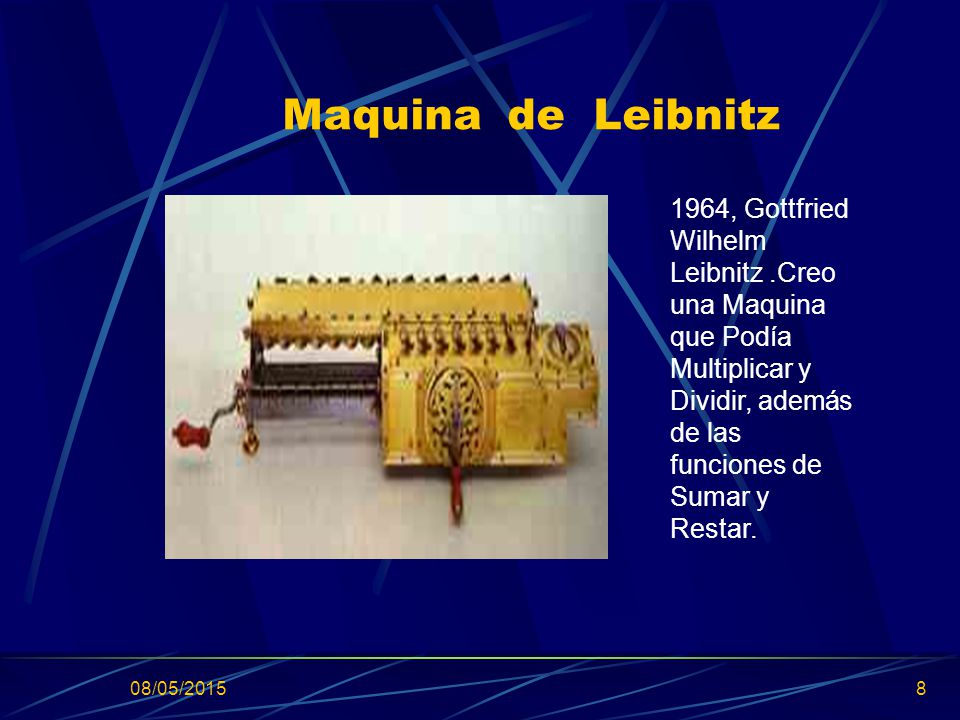 Maquina de Leibnitz

1964, Gottfried Wilhelm Leibnitz .Creo una Maquina que Podía Multiplicar y Dividir, además de las funciones de Sumar y Restar.

08/05/2015

8